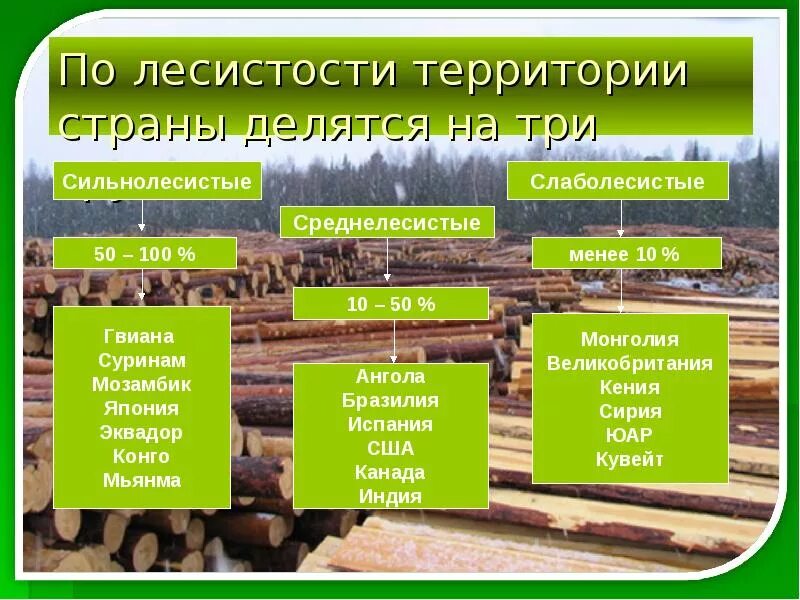 По лесистости территории страны делятся на три

Сильнолесистые

50 – 100 %

Гвиана
Суринам
Мозамбик
Япония
Эквадор
Конго
Мьянма

Среднелесистые

10 – 50 %

Ангола
Бразилия
Испания
США
Канада
Индия

Слаболесистые

менее 10 %

Монголия
Великобритания
Кения
Сирия
ЮАР
Кувейт